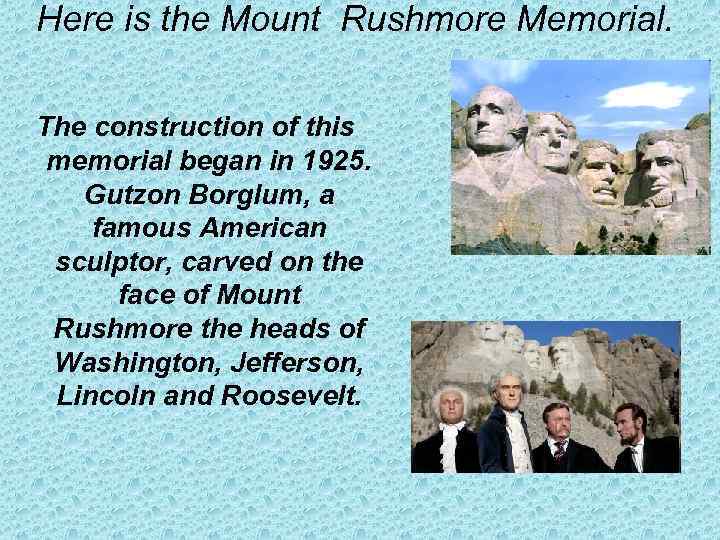 Here is the Mount Rushmore Memorial.

The construction of this memorial began in 1925. Gutzon Borglum, a famous American sculptor, carved on the face of Mount Rushmore the heads of Washington, Jefferson, Lincoln and Roosevelt.